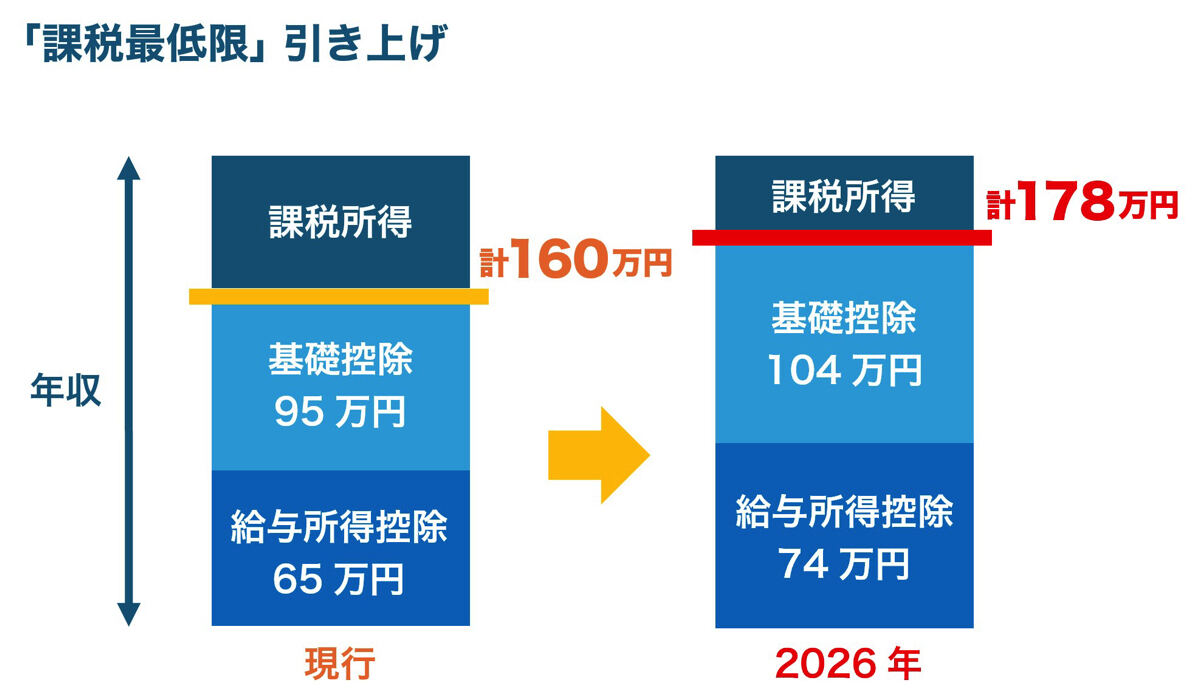 「課税最低限」引き上げ

年収

課税所得

計160万円

基礎控除
95 万円

給与所得控除
65 万円

現行

課税所得

計178万円

基礎控除
104 万円

給与所得控除
74 万円

2026 年